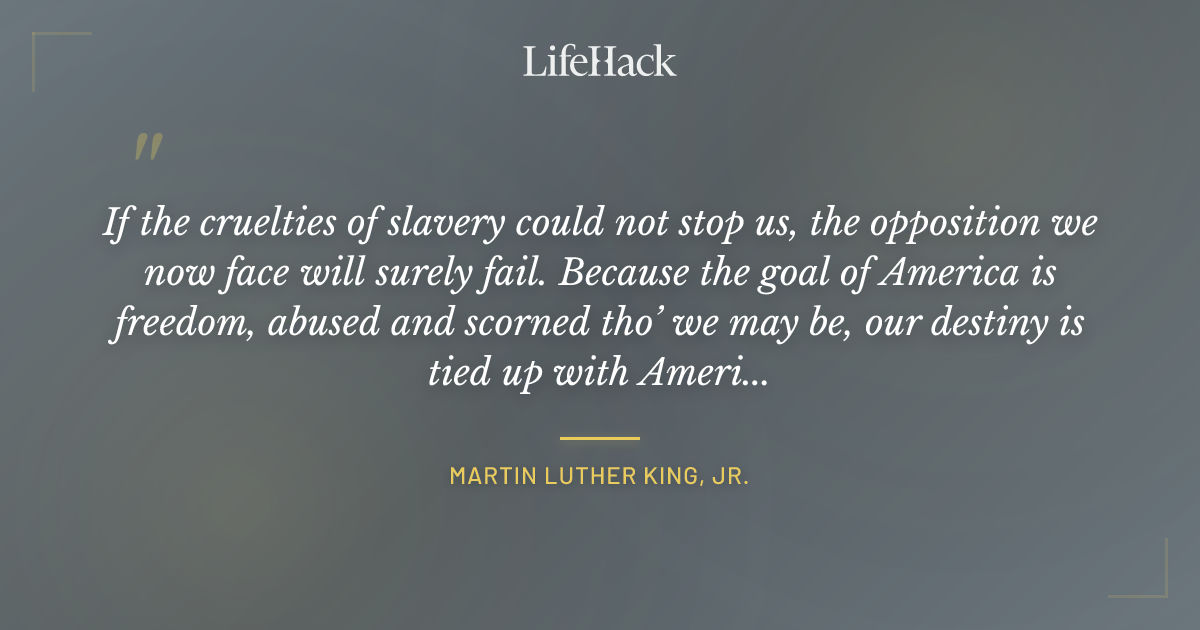 LifeHack

"

If the cruelties of slavery could not stop us, the opposition we now face will surely fail. Because the goal of America is freedom, abused and scorned tho' we may be, our destiny is tied up with Ameri...

MARTIN LUTHER KING, JR.